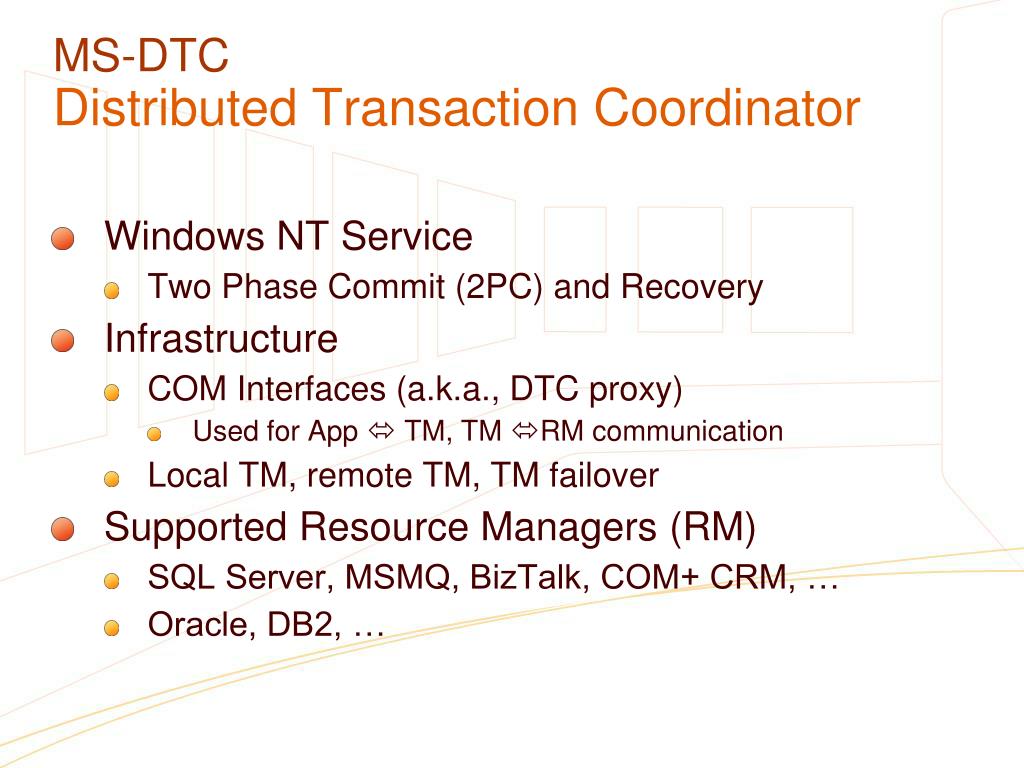 MS-DTC
Distributed Transaction Coordinator

Windows NT Service

Two Phase Commit (2PC) and Recovery

Infrastructure

COM Interfaces (a.k.a., DTC proxy)

Used for App ⇔ TM, TM ⇔RM communication

Local TM, remote TM, TM failover

Supported Resource Managers (RM)

SQL Server, MSMQ, BizTalk, COM+ CRM, …

Oracle, DB2, …